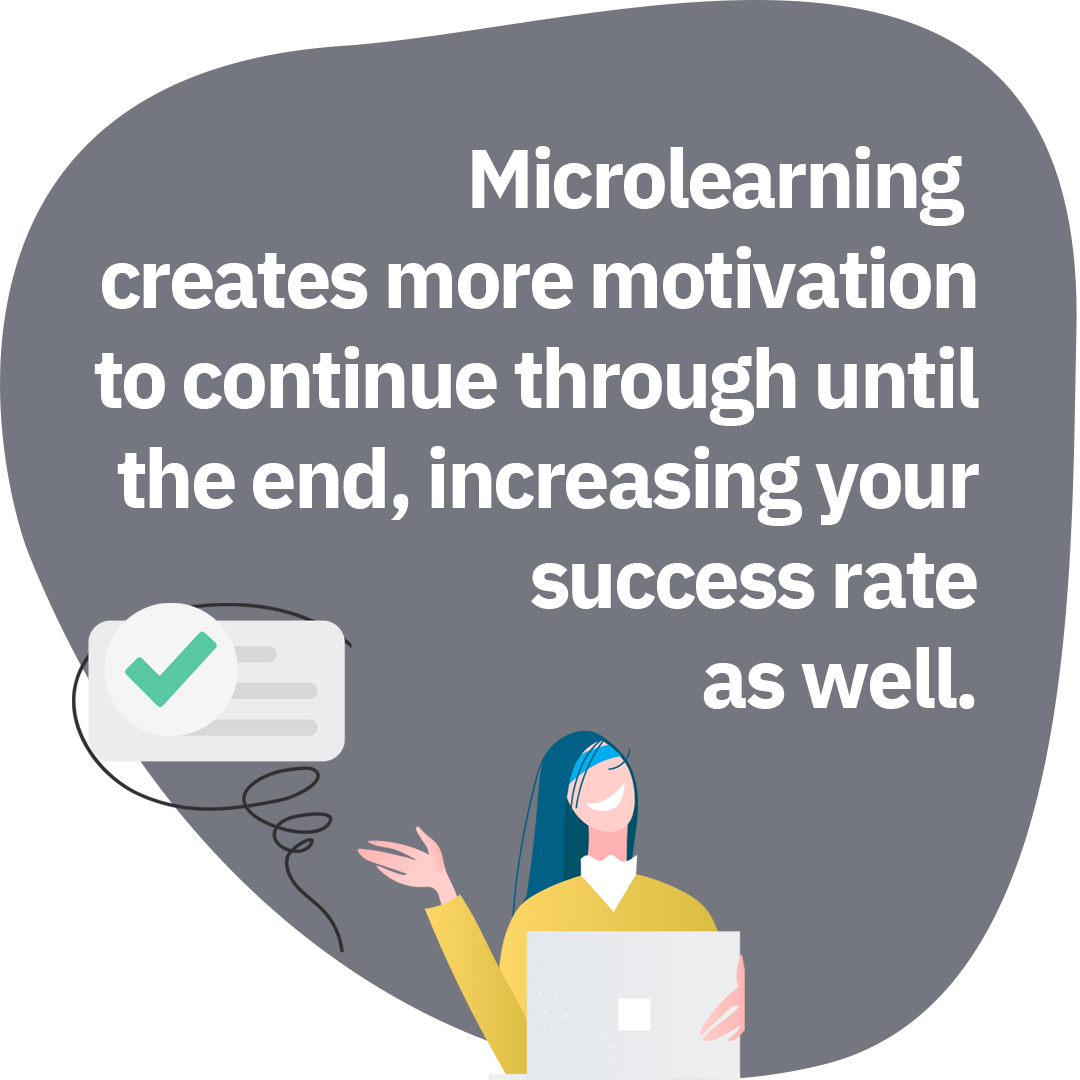 Microlearning creates more motivation to continue through until the end, increasing your success rate as well.